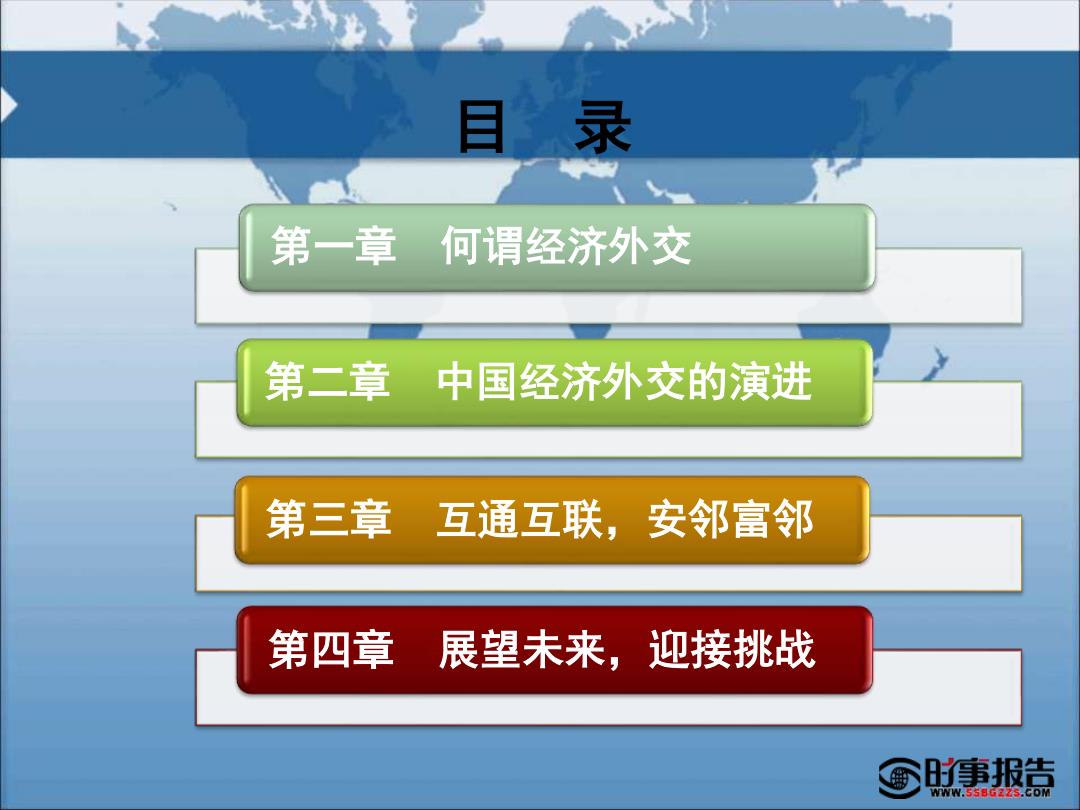 目　录

第一章　何谓经济外交

第二章　中国经济外交的演进

第三章　互通互联，安邻富邻

第四章　展望未来，迎接挑战

时事报告
WWW.SSBGZZS.COM